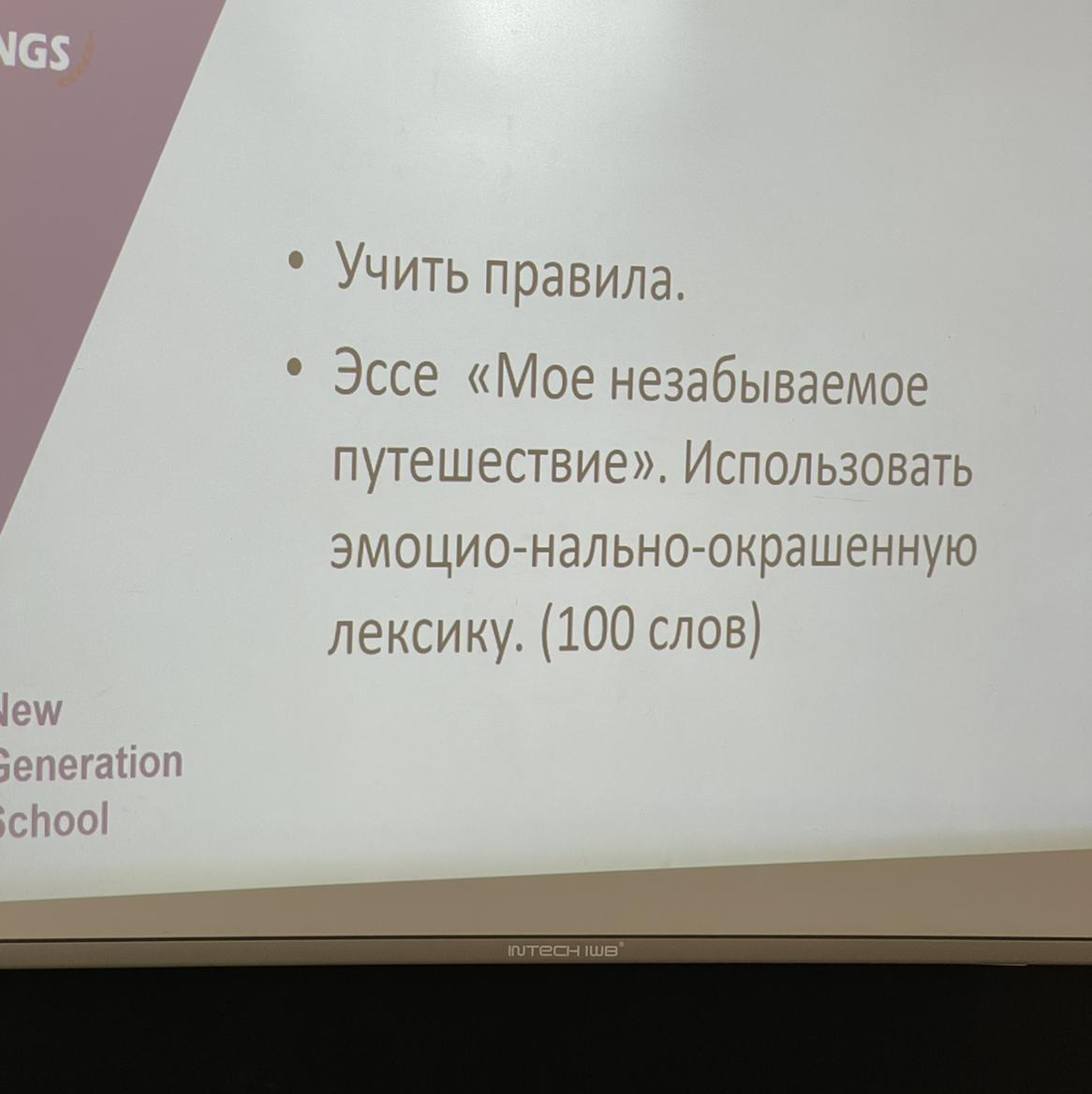 NGS

• Учить правила.

• Эссе «Мое незабываемое путешествие». Использовать эмоцио-нально-окрашенную лексику. (100 слов)

New
Generation
School

INTECH IWB